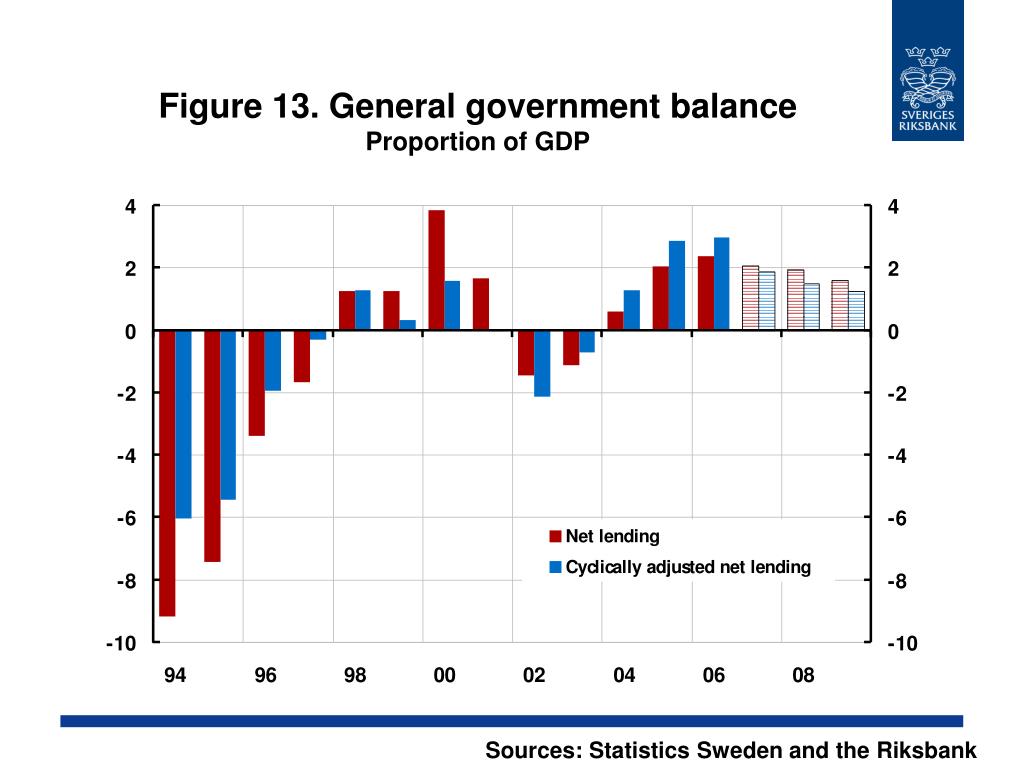 SVERIGES RIKSBANK

Figure 13. General government balance
Proportion of GDP

4
2
0
-2
-4
-6
-8
-10

4
2
0
-2
-4
-6
-8
-10

Net lending
Cyclically adjusted net lending

94 96 98 00 02 04 06 08

Sources: Statistics Sweden and the Riksbank